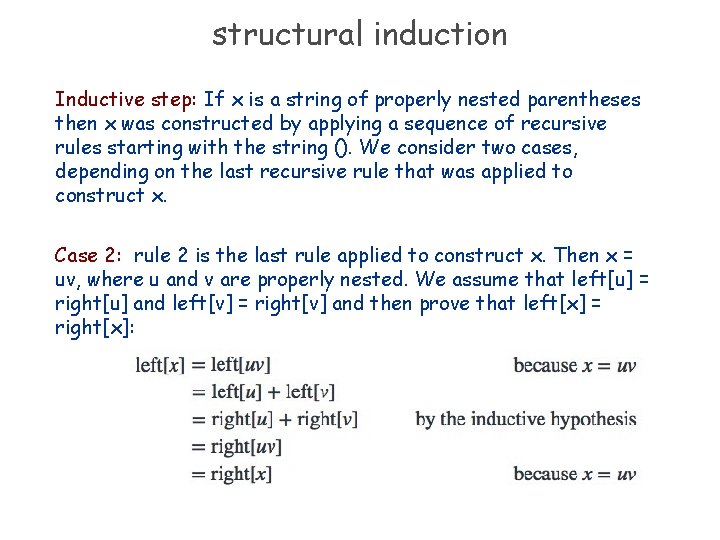 structural induction

Inductive step: If x is a string of properly nested parentheses then x was constructed by applying a sequence of recursive rules starting with the string (). We consider two cases, depending on the last recursive rule that was applied to construct x.

Case 2: rule 2 is the last rule applied to construct x. Then x = uv, where u and v are properly nested. We assume that left[u] = right[u] and left[v] = right[v] and then prove that left[x] = right[x]:

$\text{left}[x] = \text{left}[uv]$ because $x = uv$
$= \text{left}[u] + \text{left}[v]$
$= \text{right}[u] + \text{right}[v]$ by the inductive hypothesis
$= \text{right}[uv]$
$= \text{right}[x]$ because $x = uv$